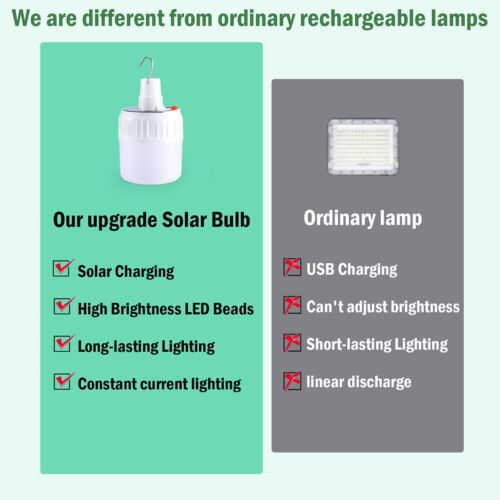 We are different from ordinary rechargeable lamps

Our upgrade Solar Bulb

Solar Charging

High Brightness LED Beads

Long-lasting Lighting

Constant current lighting

Ordinary lamp

USB Charging

Can't adjust brightness

Short-lasting Lighting

linear discharge